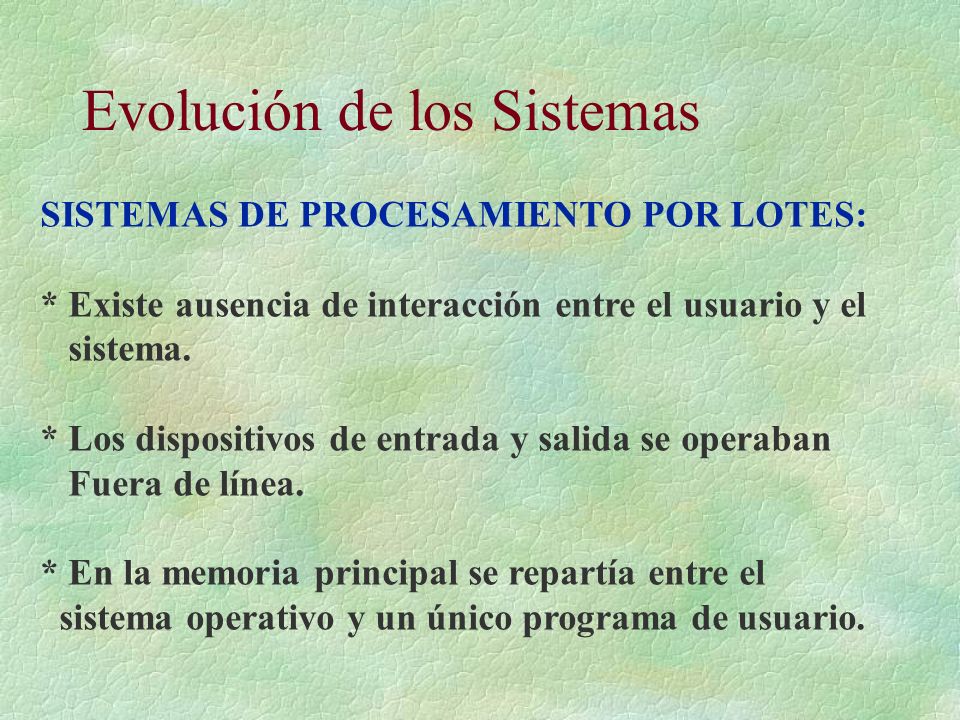 Evolución de los Sistemas

SISTEMAS DE PROCESAMIENTO POR LOTES:

* Existe ausencia de interacción entre el usuario y el sistema.

* Los dispositivos de entrada y salida se operaban Fuera de línea.

* En la memoria principal se repartía entre el sistema operativo y un único programa de usuario.